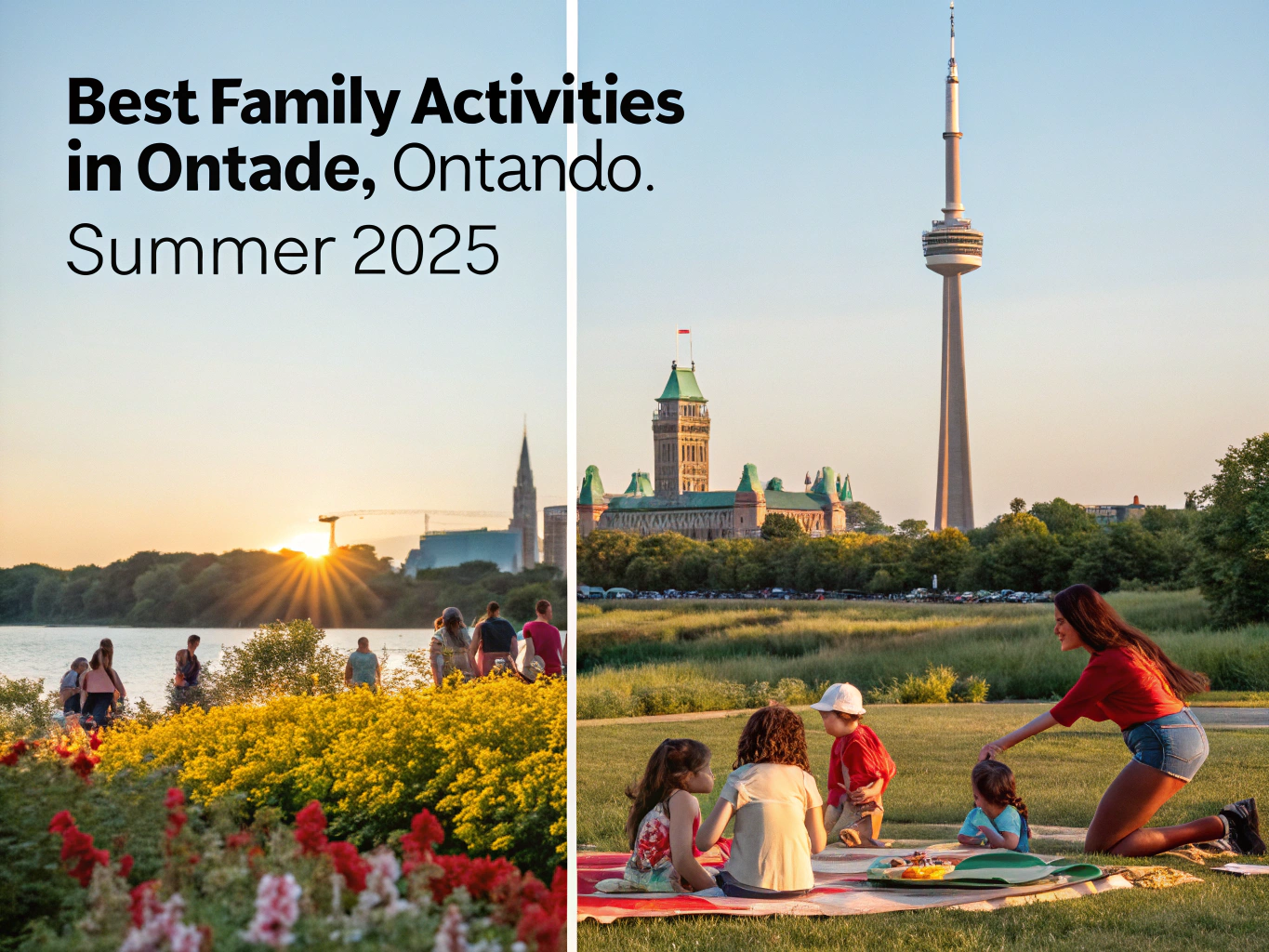 Best Family Activities in Ontade, Ontando.
Summer 2025